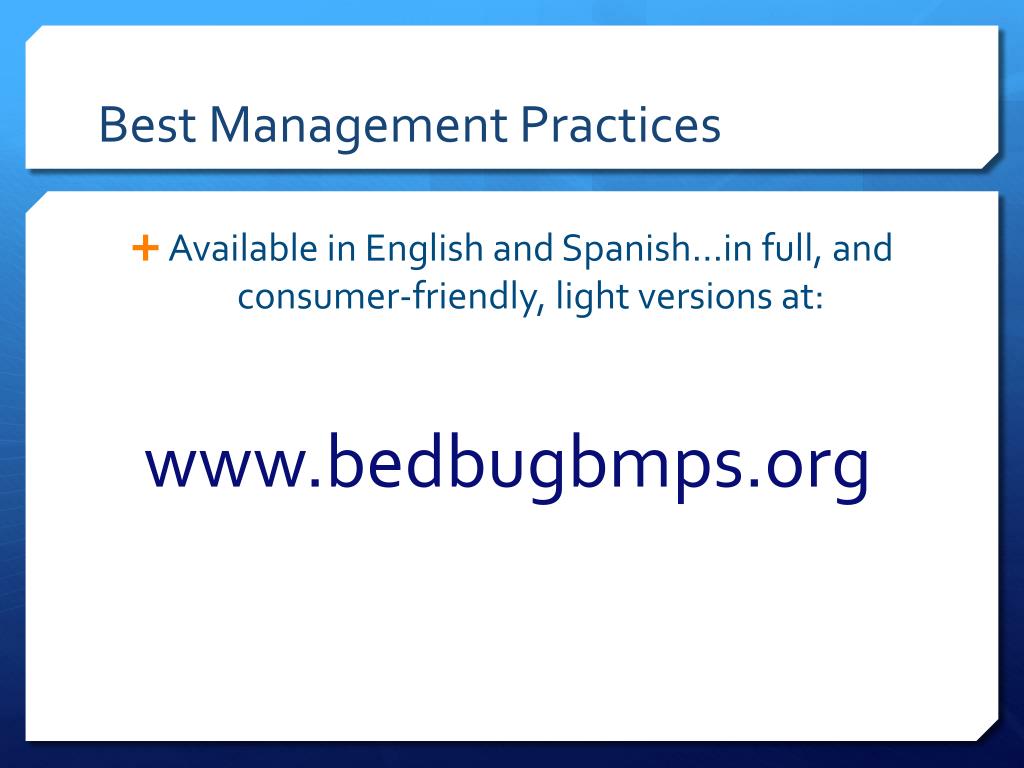 Best Management Practices

+ Available in English and Spanish…in full, and consumer-friendly, light versions at:

www.bedbugbmps.org